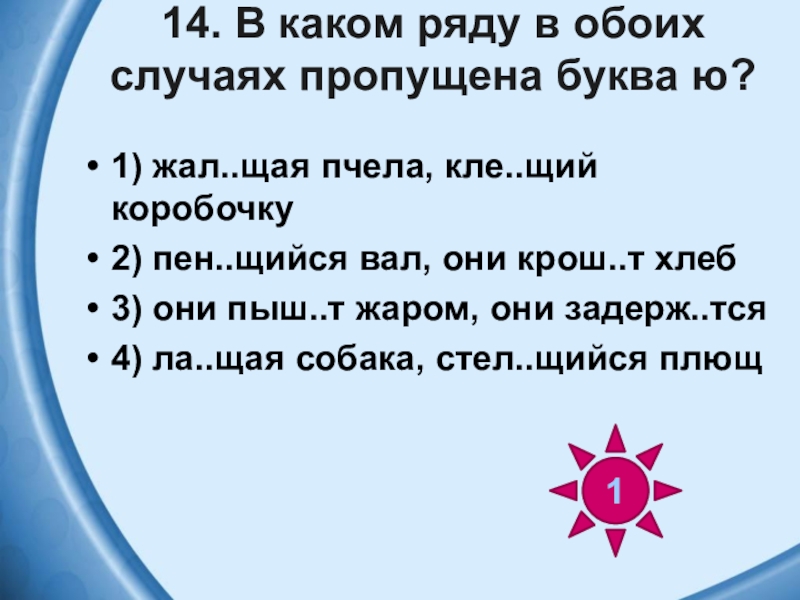 14. В каком ряду в обоих случаях пропущена буква ю?

• 1) жал..щая пчела, кле..щий коробочку
• 2) пен..щийся вал, они крош..т хлеб
• 3) они пыш..т жаром, они задерж..тся
• 4) ла..щая собака, стел..щийся плющ

1